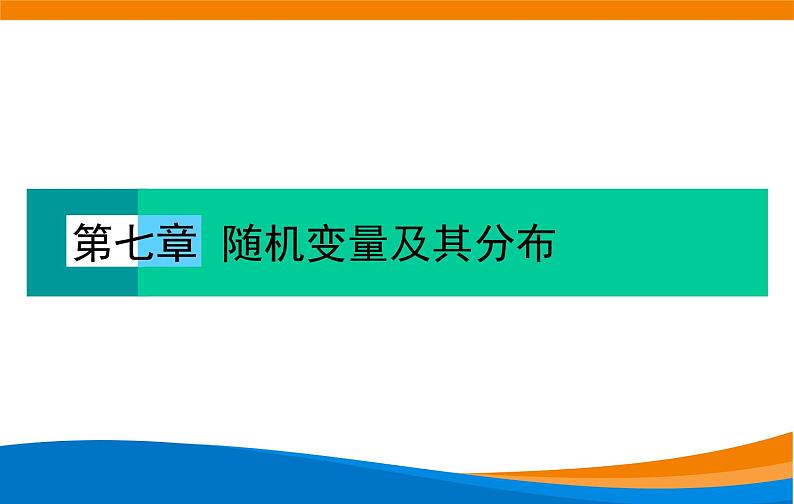 第七章 随机变量及其分布